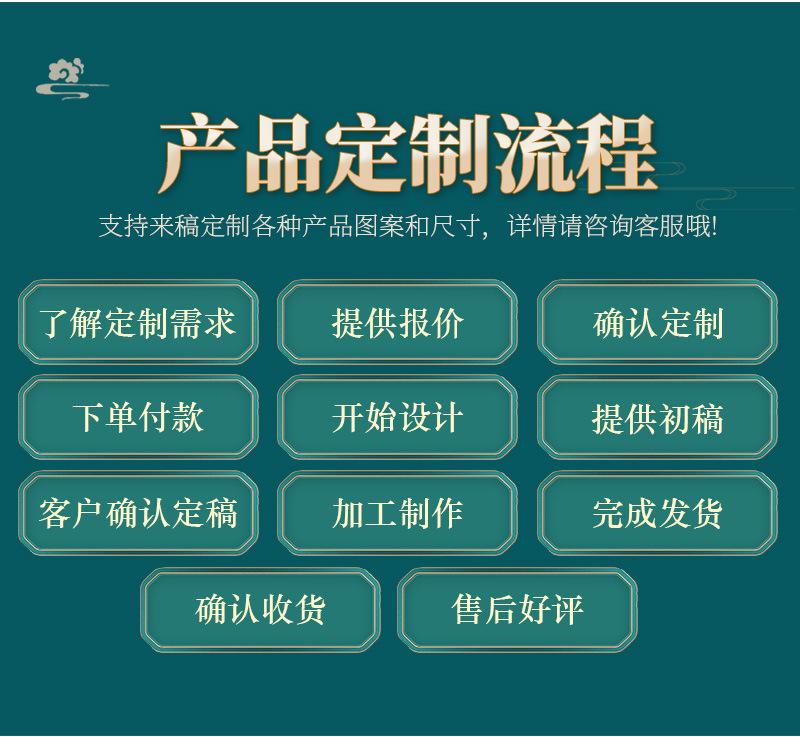 产品定制流程

支持来稿定制各种产品图案和尺寸，详情请咨询客服哦!

了解定制需求

提供报价

确认定制

下单付款

开始设计

提供初稿

客户确认定稿

加工制作

完成发货

确认收货

售后好评